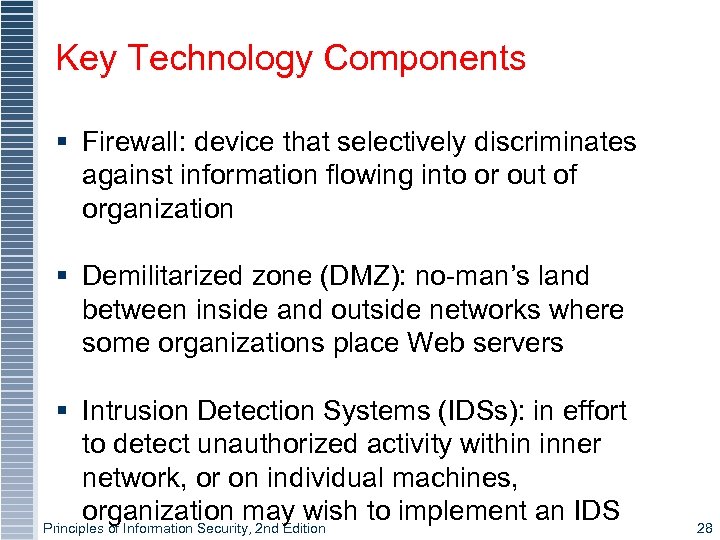 Key Technology Components

▪ Firewall: device that selectively discriminates against information flowing into or out of organization

▪ Demilitarized zone (DMZ): no-man's land between inside and outside networks where some organizations place Web servers

▪ Intrusion Detection Systems (IDSs): in effort to detect unauthorized activity within inner network, or on individual machines, organization may wish to implement an IDS

Principles of Information Security, 2nd Edition

28